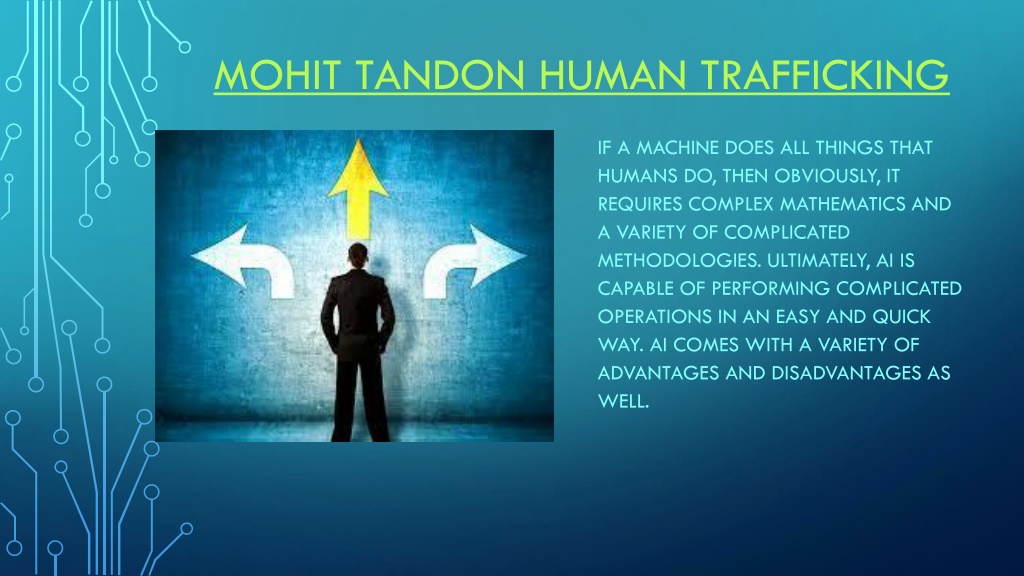 MOHIT TANDON HUMAN TRAFFICKING

IF A MACHINE DOES ALL THINGS THAT HUMANS DO, THEN OBVIOUSLY, IT REQUIRES COMPLEX MATHEMATICS AND A VARIETY OF COMPLICATED METHODOLOGIES. ULTIMATELY, AI IS CAPABLE OF PERFORMING COMPLICATED OPERATIONS IN AN EASY AND QUICK WAY. AI COMES WITH A VARIETY OF ADVANTAGES AND DISADVANTAGES AS WELL.